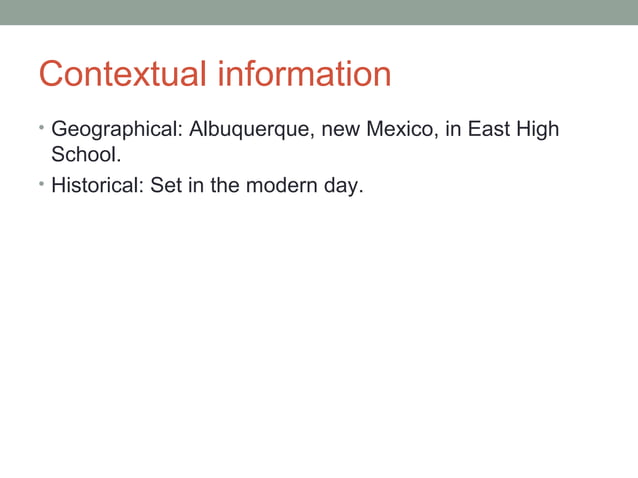 Contextual information

• Geographical: Albuquerque, new Mexico, in East High School.
• Historical: Set in the modern day.